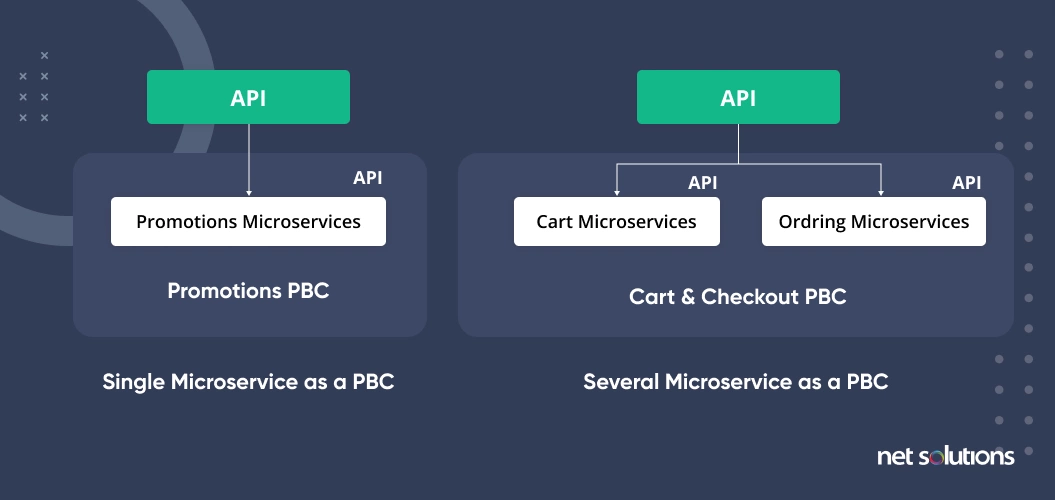 API

API

Promotions Microservices

Promotions PBC

Single Microservice as a PBC

API

API

Cart Microservices

API

Ordring Microservices

Cart & Checkout PBC

Several Microservice as a PBC

net solutions